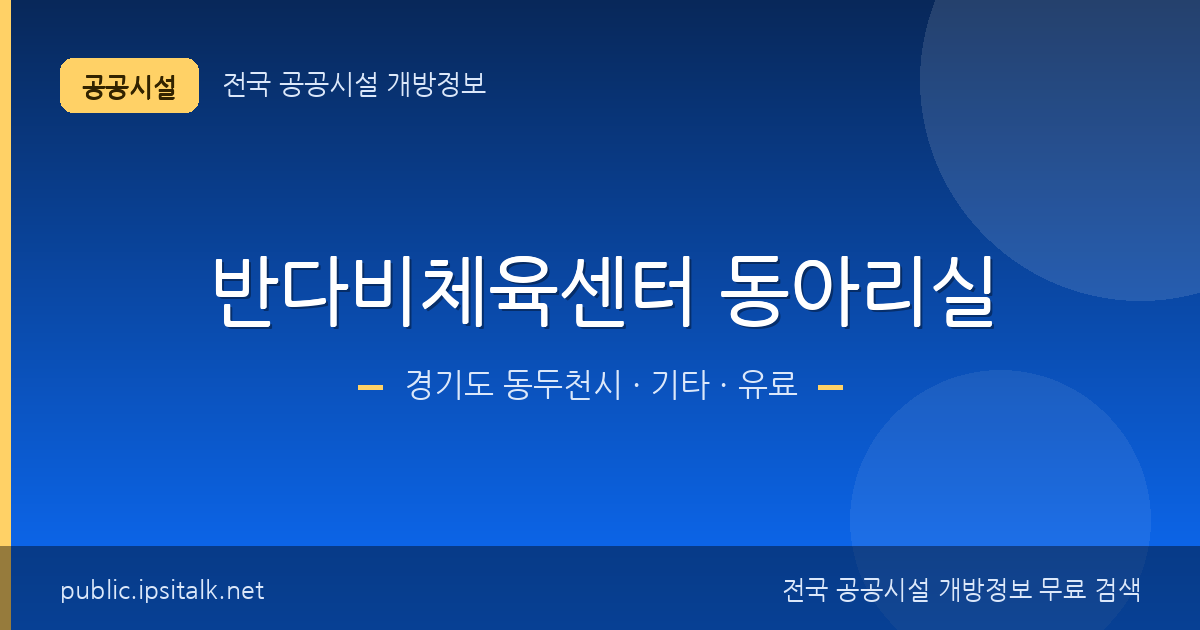 공공시설 전국 공공시설 개방정보

반다비체육센터 동아리실

경기도 동두천시 · 기타 · 유료

public.ipsitalk.net

전국 공공시설 개방정보 무료 검색